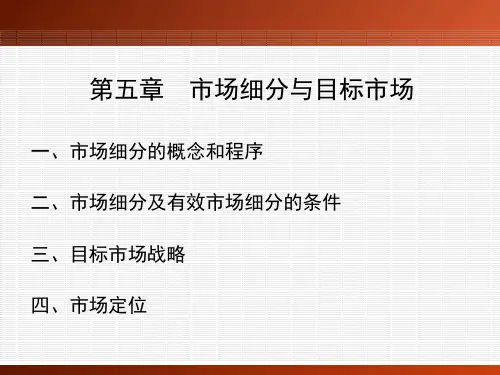 第五章　市场细分与目标市场

一、市场细分的概念和程序

二、市场细分及有效市场细分的条件

三、目标市场战略

四、市场定位